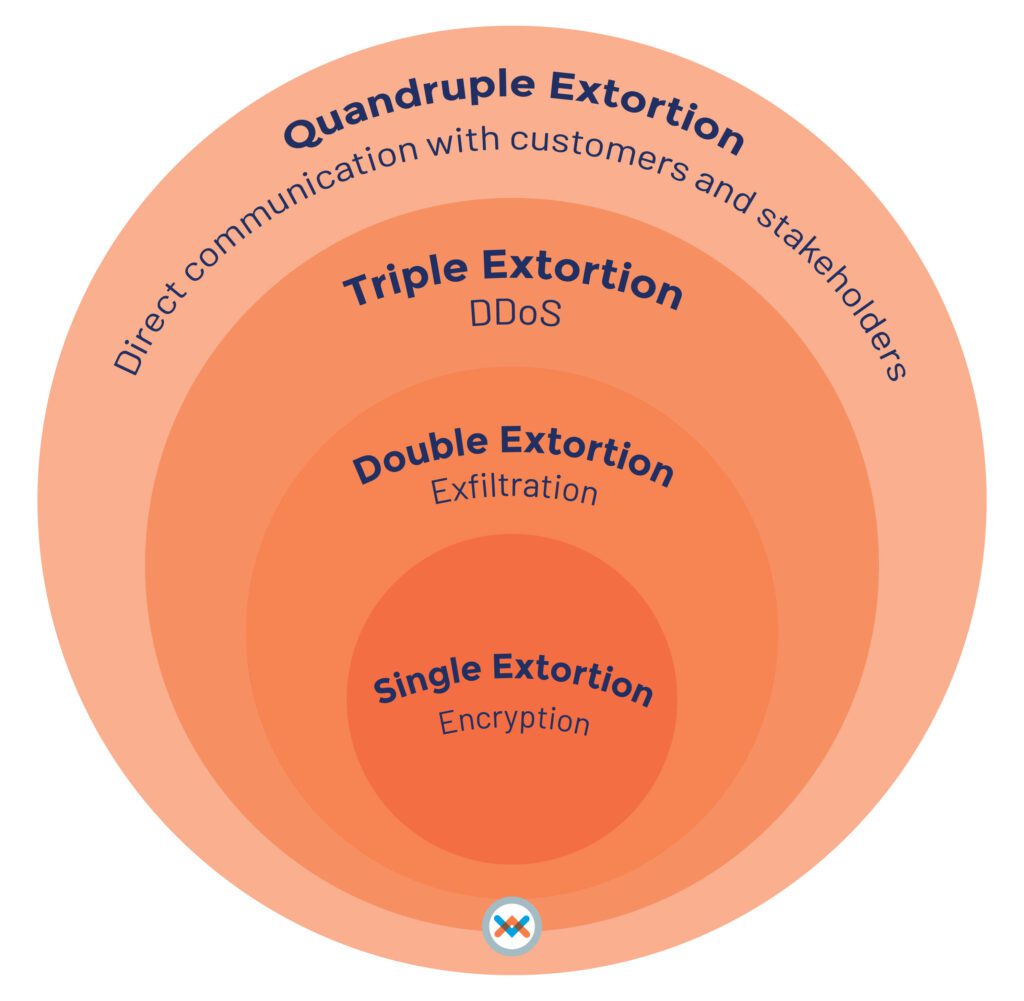 Quandruple Extortion
Direct communication with customers and stakeholders

Triple Extortion
DDoS

Double Extortion
Exfiltration

Single Extortion
Encryption